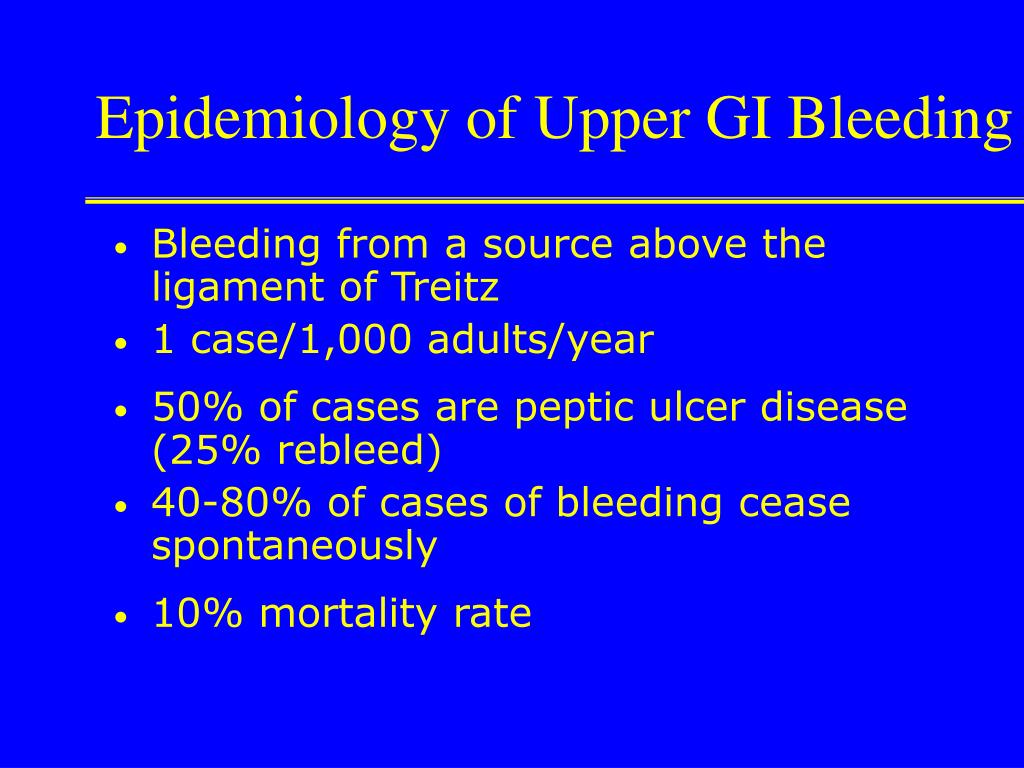 Epidemiology of Upper GI Bleeding

• Bleeding from a source above the ligament of Treitz
• 1 case/1,000 adults/year
• 50% of cases are peptic ulcer disease (25% rebleed)
• 40-80% of cases of bleeding cease spontaneously
• 10% mortality rate